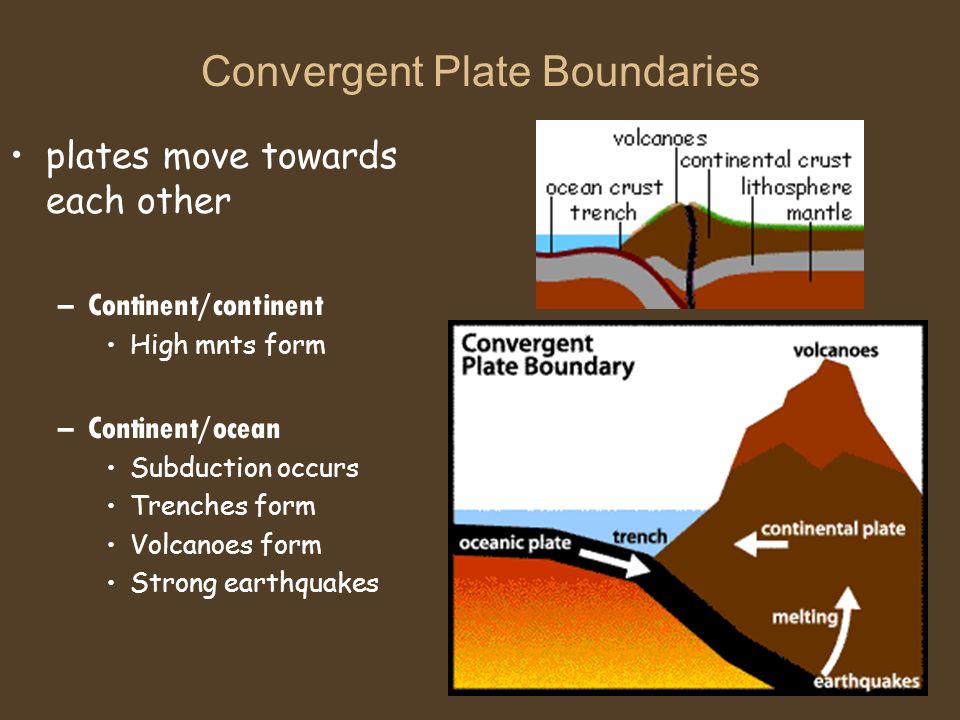 Convergent Plate Boundaries

• plates move towards each other

– Continent/continent
• High mnts form

– Continent/ocean
• Subduction occurs
• Trenches form
• Volcanoes form
• Strong earthquakes

volcanoes
continental crust
ocean crust
lithosphere
trench
mantle

Convergent Plate Boundary
volcanoes
oceanic plate
trench
continental plate
melting
earthquakes